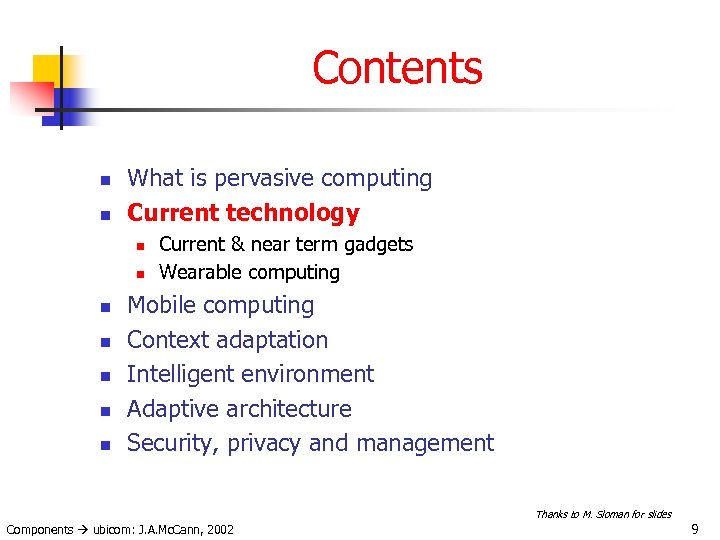 Contents

- What is pervasive computing
- Current technology
  - Current & near term gadgets
  - Wearable computing
- Mobile computing
- Context adaptation
- Intelligent environment
- Adaptive architecture
- Security, privacy and management

Thanks to M. Sloman for slides

Components → ubicom: J.A.McCann, 2002

9